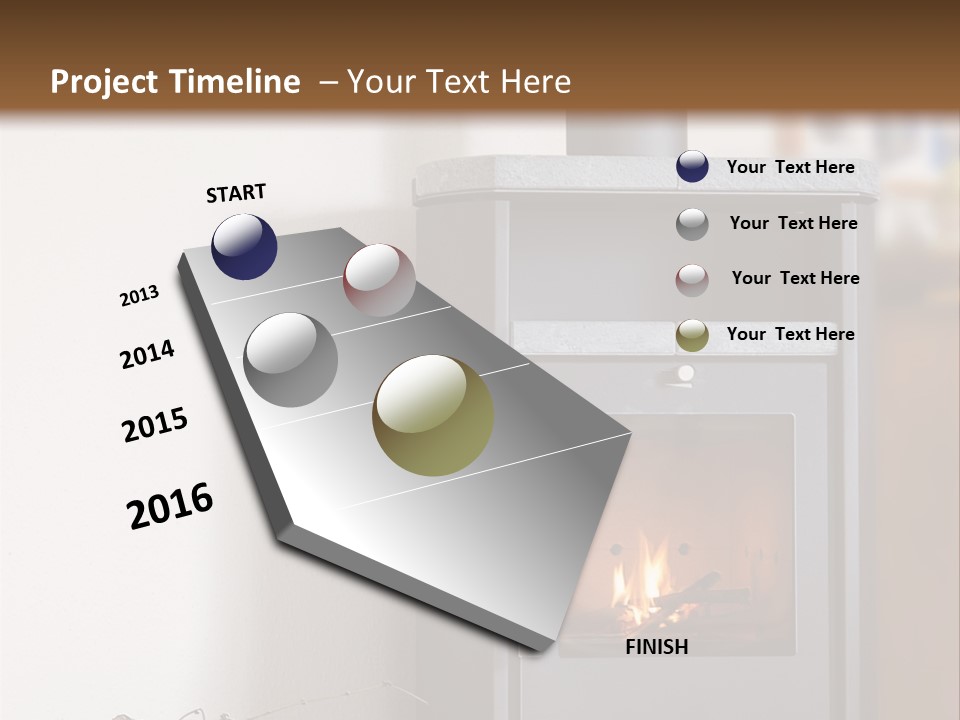 Project Timeline – Your Text Here

START

2013

2014

2015

2016

FINISH

Your Text Here

Your Text Here

Your Text Here

Your Text Here